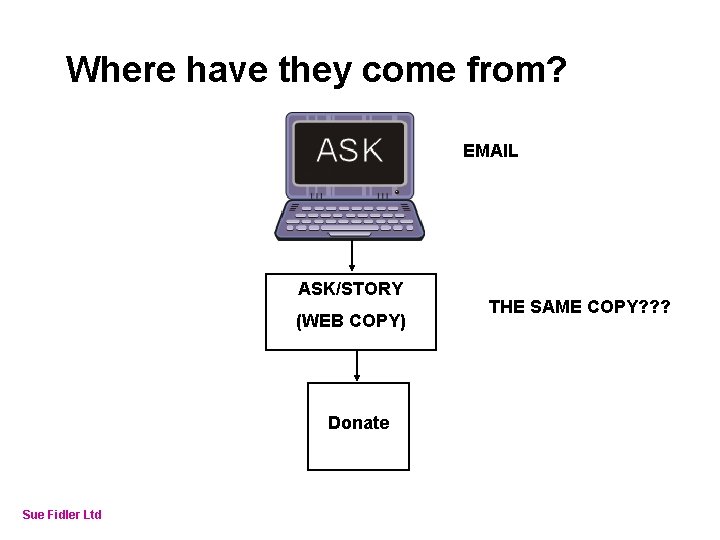 Where have they come from?

ASK

EMAIL

ASK/STORY
(WEB COPY)

THE SAME COPY???

Donate

Sue Fidler Ltd